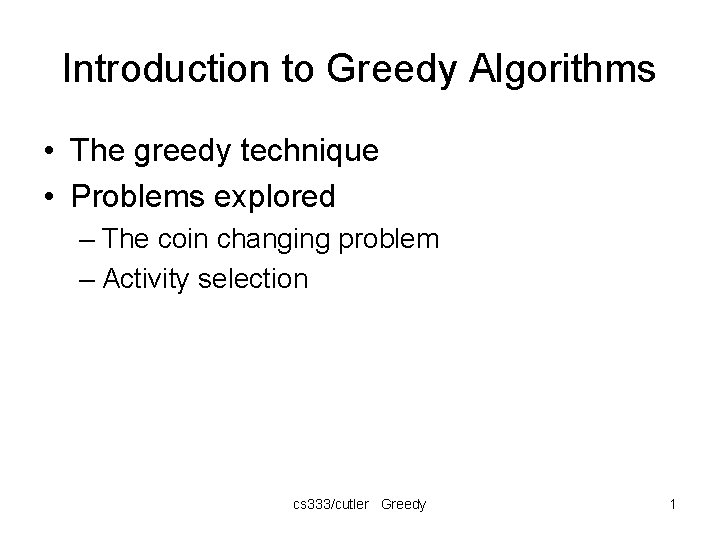 Introduction to Greedy Algorithms

• The greedy technique
• Problems explored
  – The coin changing problem
  – Activity selection

cs333/cutler Greedy

1